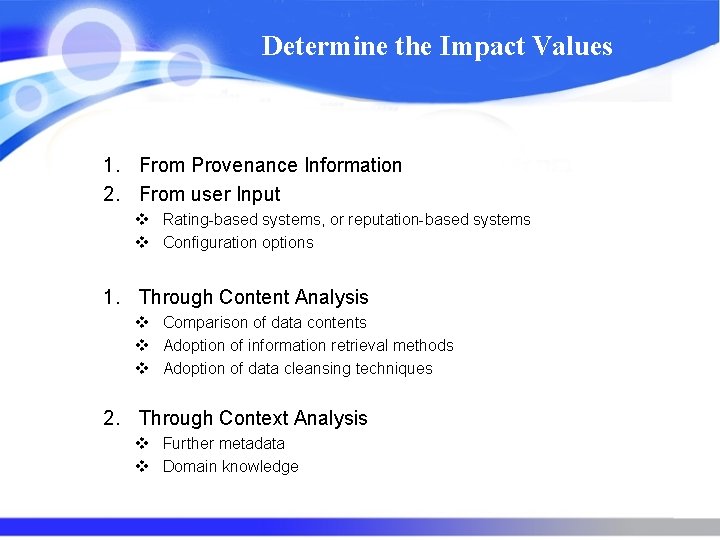 Determine the Impact Values

1. From Provenance Information
2. From user Input
❖ Rating-based systems, or reputation-based systems
❖ Configuration options

1. Through Content Analysis
❖ Comparison of data contents
❖ Adoption of information retrieval methods
❖ Adoption of data cleansing techniques

2. Through Context Analysis
❖ Further metadata
❖ Domain knowledge